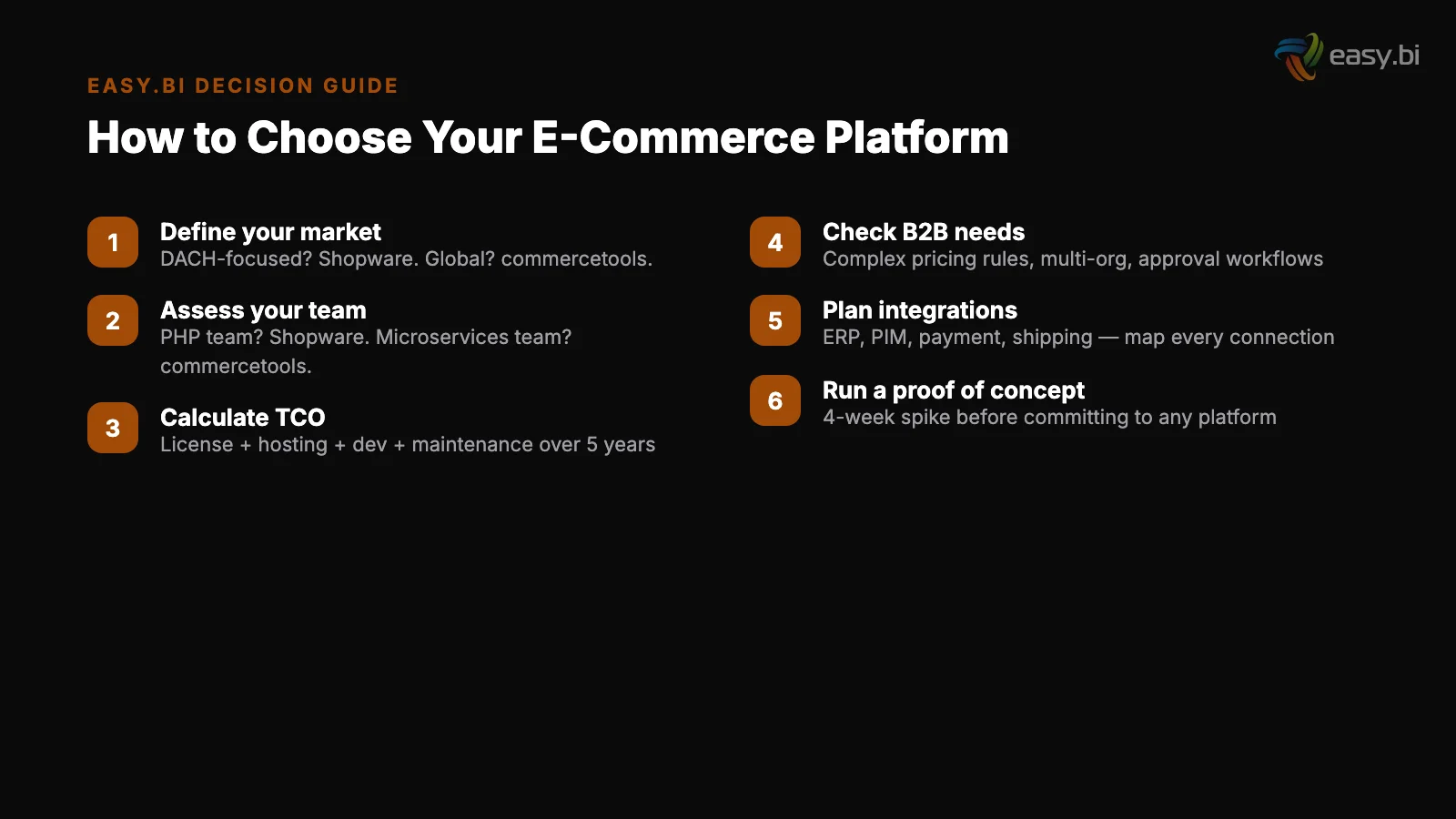 easy.bi

EASY.BI DECISION GUIDE

How to Choose Your E-Commerce Platform

1
Define your market
DACH-focused? Shopware. Global? commercetools.

2
Assess your team
PHP team? Shopware. Microservices team? commercetools.

3
Calculate TCO
License + hosting + dev + maintenance over 5 years

4
Check B2B needs
Complex pricing rules, multi-org, approval workflows

5
Plan integrations
ERP, PIM, payment, shipping — map every connection

6
Run a proof of concept
4-week spike before committing to any platform